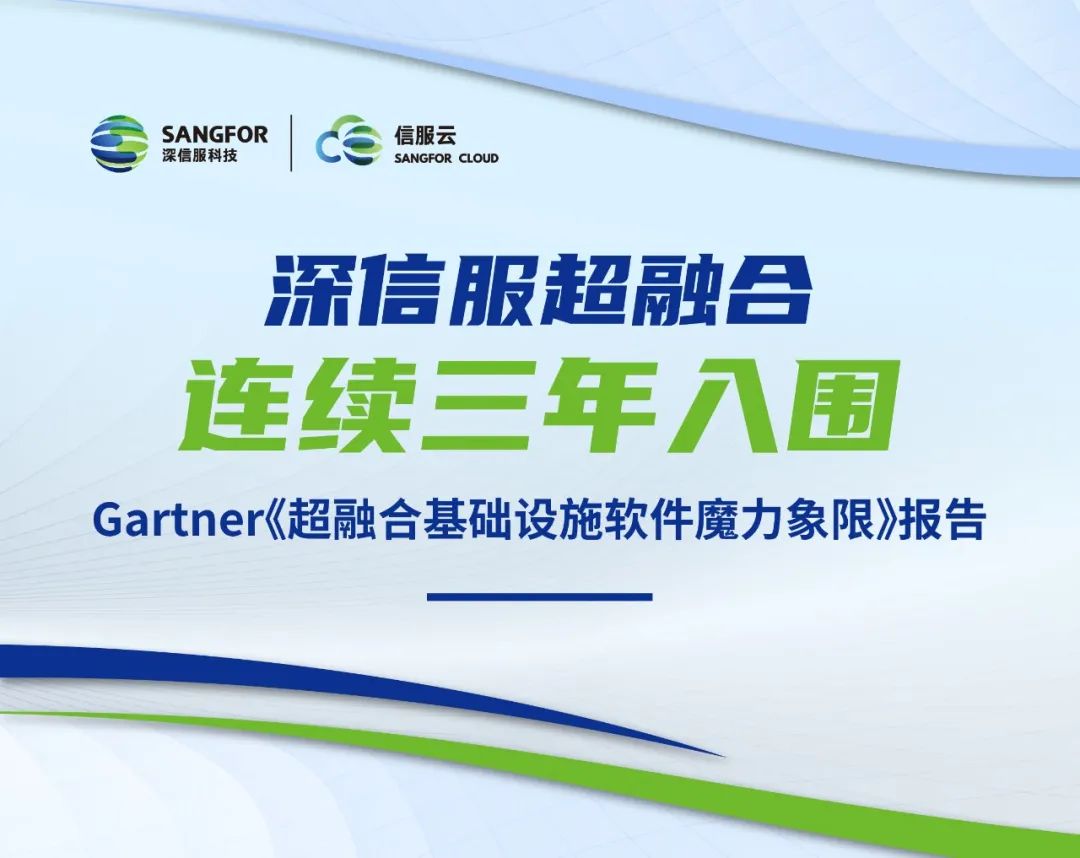 SANGFOR
深信服科技

信服云
SANGFOR CLOUD

深信服超融合
连续三年入围
Gartner《超融合基础设施软件魔力象限》报告